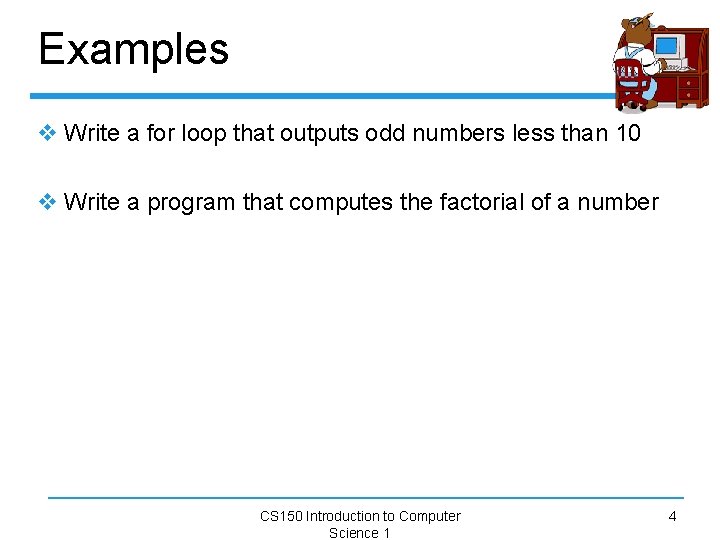 Examples

❖ Write a for loop that outputs odd numbers less than 10

❖ Write a program that computes the factorial of a number

CS150 Introduction to Computer Science 1

4